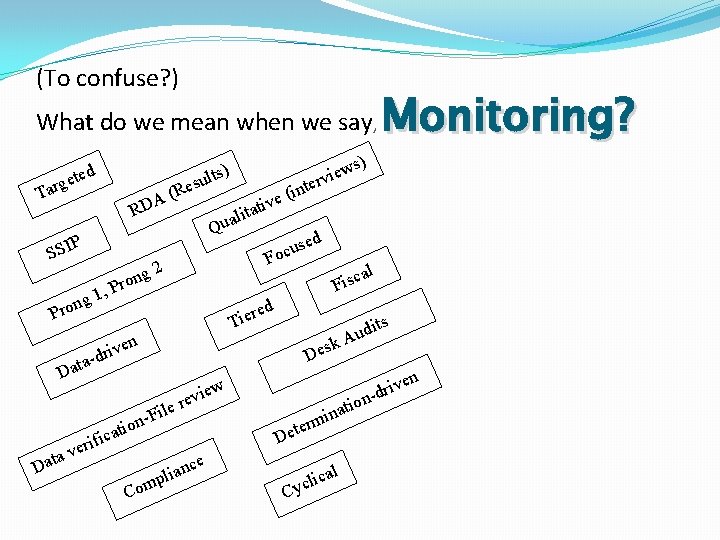 (To confuse?)

What do we mean when we say, Monitoring?

Targeted

RDA (Results)

Qualitative (interviews)

SSIP

Focused

Prong 1, Prong 2

Fiscal

Tiered

Data-driven

Desk Audits

Data verification-File review

Determination-driven

Compliance

Cyclical